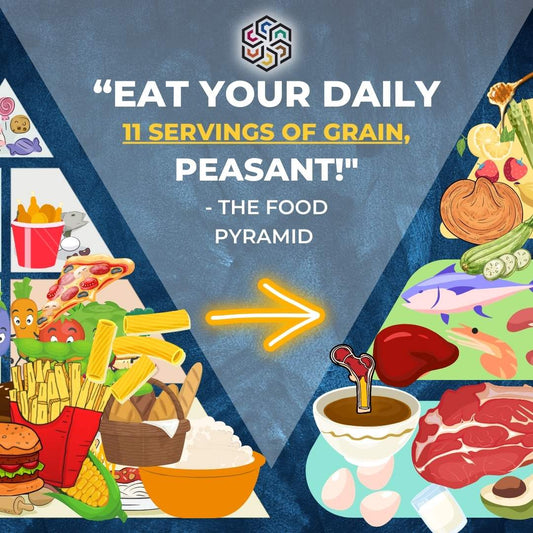 “EAT YOUR DAILY
11 SERVINGS OF GRAIN,
PEASANT!"

- THE FOOD PYRAMID